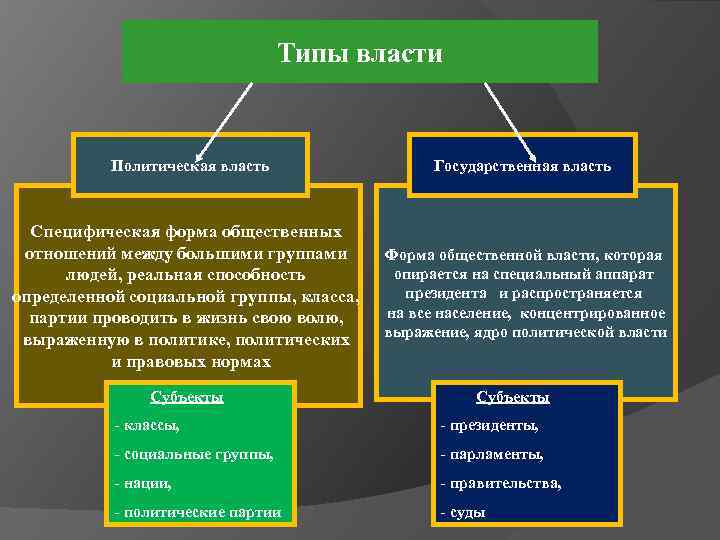 Типы власти

Политическая власть

Специфическая форма общественных отношений между большими группами людей, реальная способность определенной социальной группы, класса, партии проводить в жизнь свою волю, выраженную в политике, политических и правовых нормах

Субъекты

- классы,

- социальные группы,

- нации,

- политические партии

Государственная власть

Форма общественной власти, которая опирается на специальный аппарат президента и распространяется на все население, концентрированное выражение, ядро политической власти

Субъекты

- президенты,

- парламенты,

- правительства,

- суды